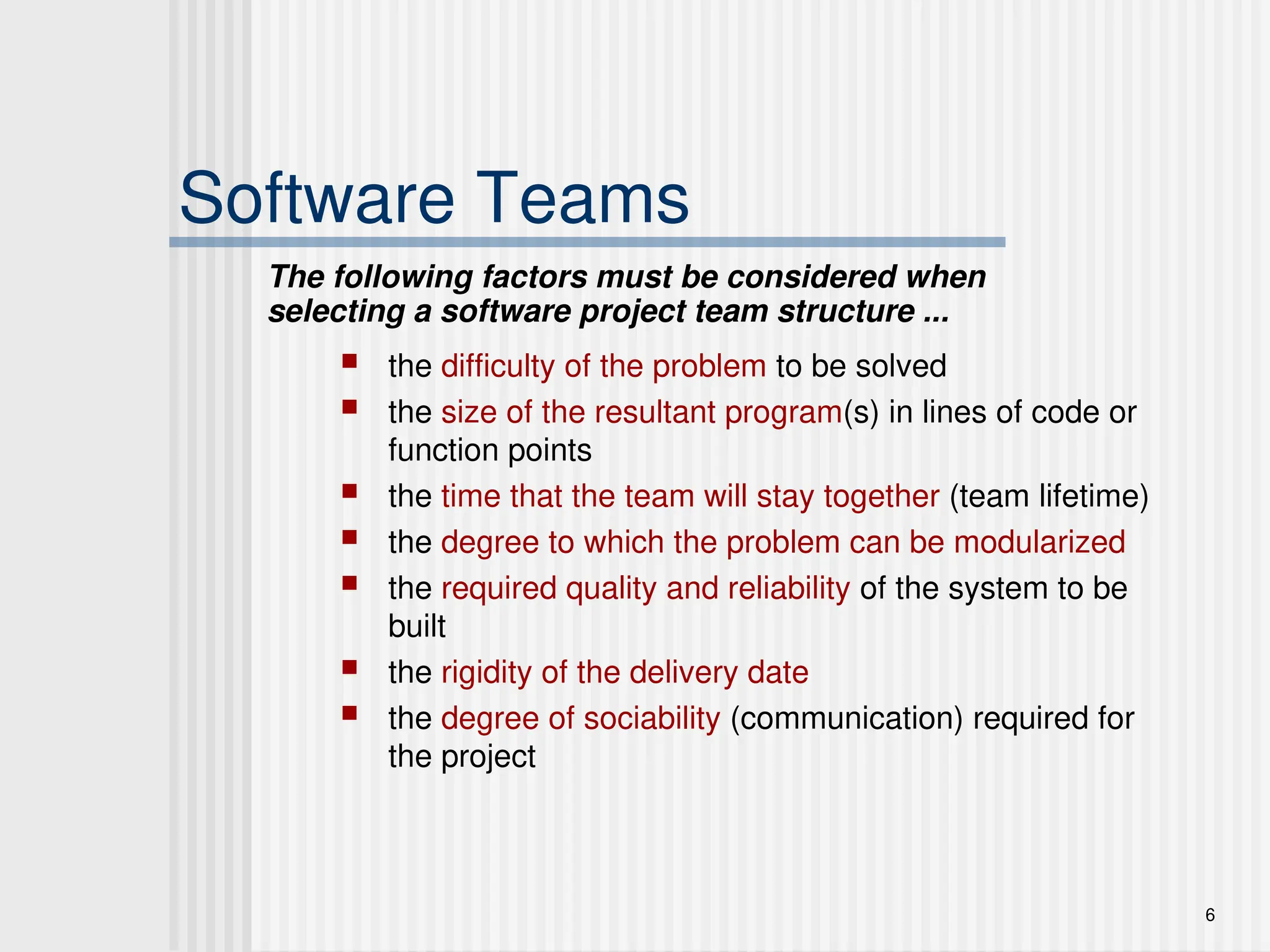 Software Teams

The following factors must be considered when selecting a software project team structure ...

- the difficulty of the problem to be solved
- the size of the resultant program(s) in lines of code or function points
- the time that the team will stay together (team lifetime)
- the degree to which the problem can be modularized
- the required quality and reliability of the system to be built
- the rigidity of the delivery date
- the degree of sociability (communication) required for the project

6